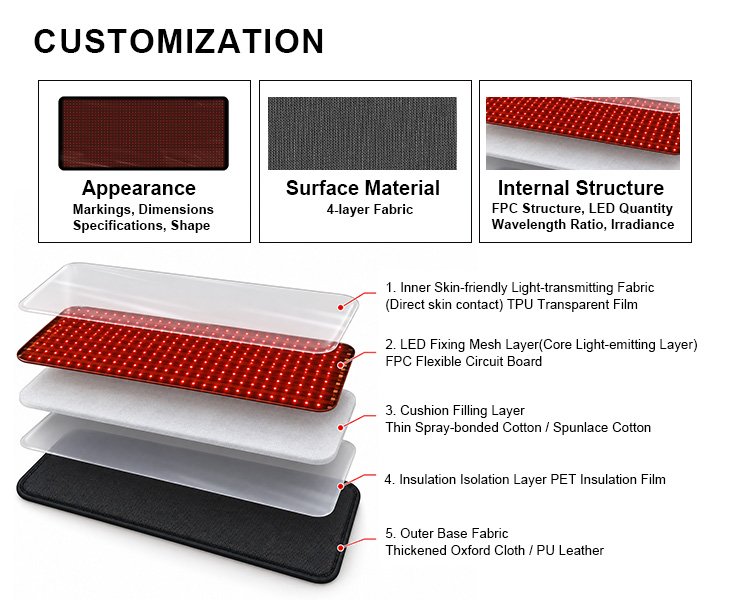 CUSTOMIZATION

Appearance
Markings, Dimensions
Specifications, Shape

Surface Material
4-layer Fabric

Internal Structure
FPC Structure, LED Quantity
Wavelength Ratio, Irradiance

1. Inner Skin-friendly Light-transmitting Fabric
(Direct skin contact) TPU Transparent Film

2. LED Fixing Mesh Layer(Core Light-emitting Layer)
FPC Flexible Circuit Board

3. Cushion Filling Layer
Thin Spray-bonded Cotton / Spunlace Cotton

4. Insulation Isolation Layer PET Insulation Film

5. Outer Base Fabric
Thickened Oxford Cloth / PU Leather